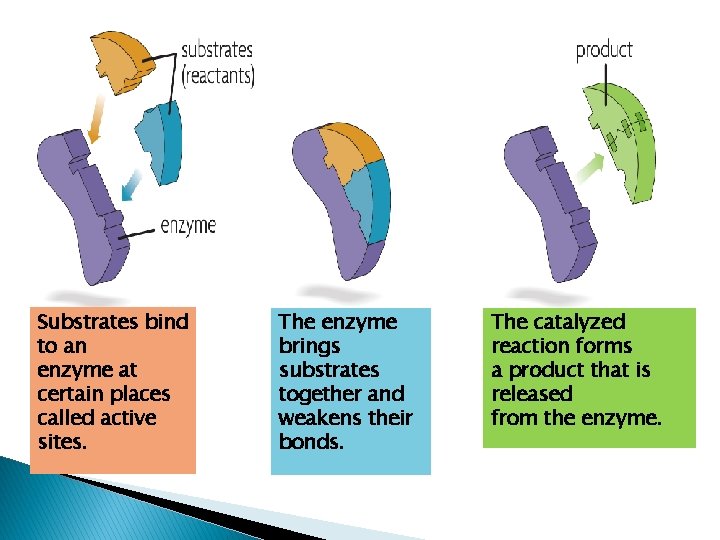 substrates (reactants)

enzyme

product

Substrates bind to an enzyme at certain places called active sites.

The enzyme brings substrates together and weakens their bonds.

The catalyzed reaction forms a product that is released from the enzyme.